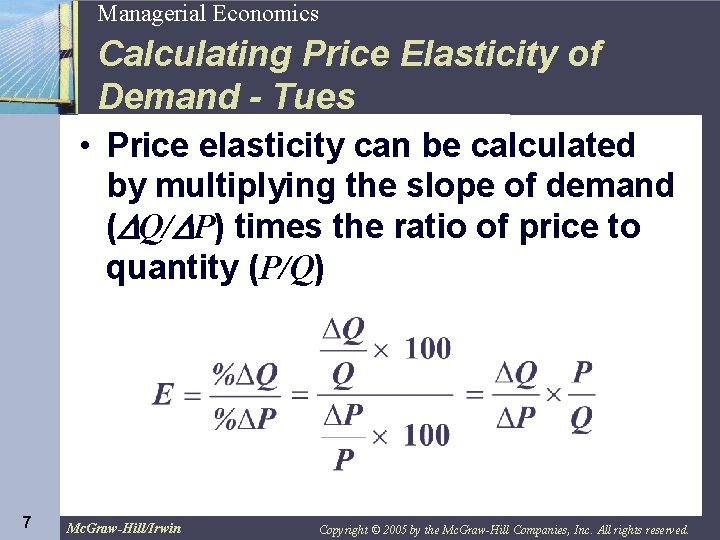 Managerial Economics

Calculating Price Elasticity of Demand - Tues

• Price elasticity can be calculated by multiplying the slope of demand ($\Delta Q/\Delta P$) times the ratio of price to quantity ($P/Q$)

$E = \frac{\%\Delta Q}{\%\Delta P} = \frac{\frac{\Delta Q}{Q} \times 100}{\frac{\Delta P}{P} \times 100} = \frac{\Delta Q}{\Delta P} \times \frac{P}{Q}$

7

McGraw-Hill/Irwin

Copyright © 2005 by the McGraw-Hill Companies, Inc. All rights reserved.